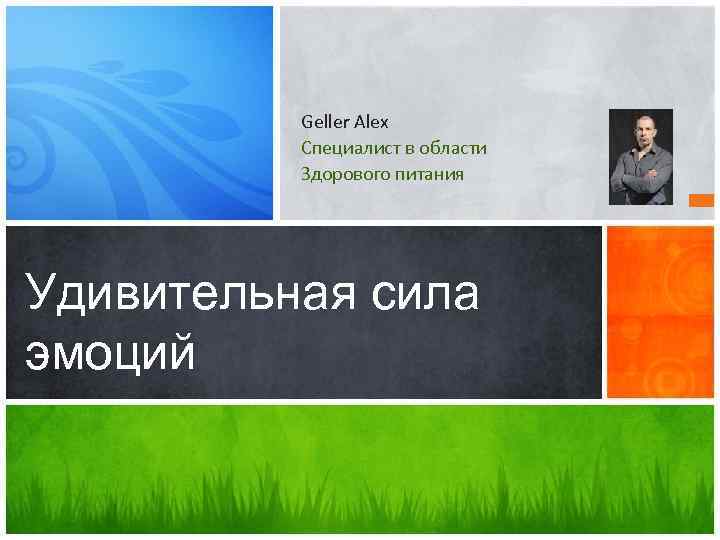 Geller Alex
Специалист в области
Здорового питания

Удивительная сила эмоций